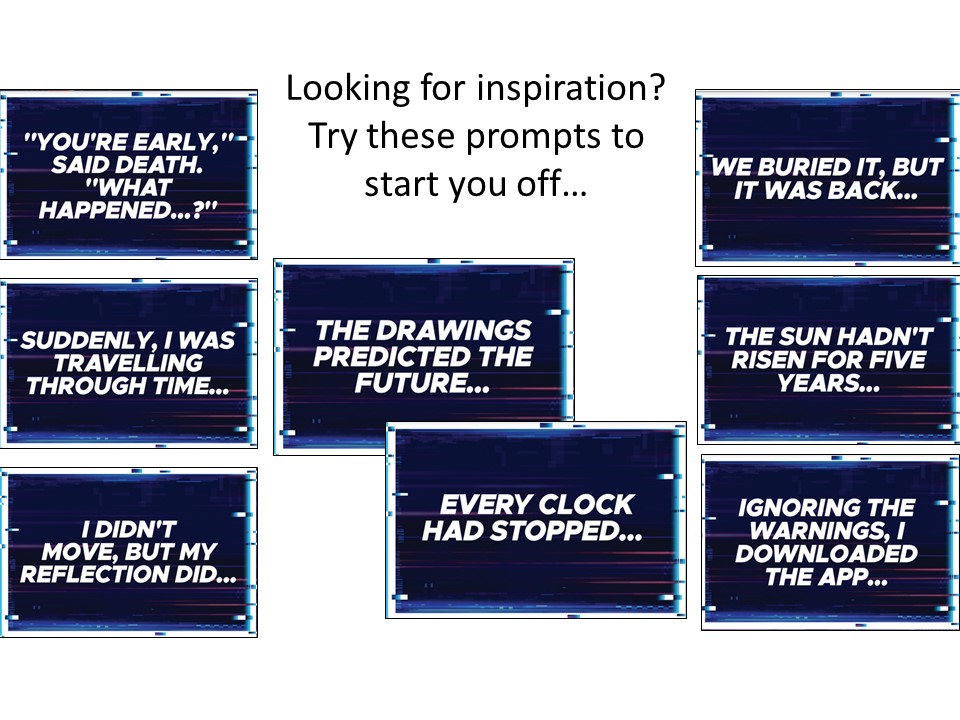 Looking for inspiration? Try these prompts to start you off…

"YOU'RE EARLY," SAID DEATH. "WHAT HAPPENED…?"

SUDDENLY, I WAS TRAVELLING THROUGH TIME…

I DIDN'T MOVE, BUT MY REFLECTION DID…

THE DRAWINGS PREDICTED THE FUTURE…

EVERY CLOCK HAD STOPPED…

WE BURIED IT, BUT IT WAS BACK…

THE SUN HADN'T RISEN FOR FIVE YEARS…

IGNORING THE WARNINGS, I DOWNLOADED THE APP…